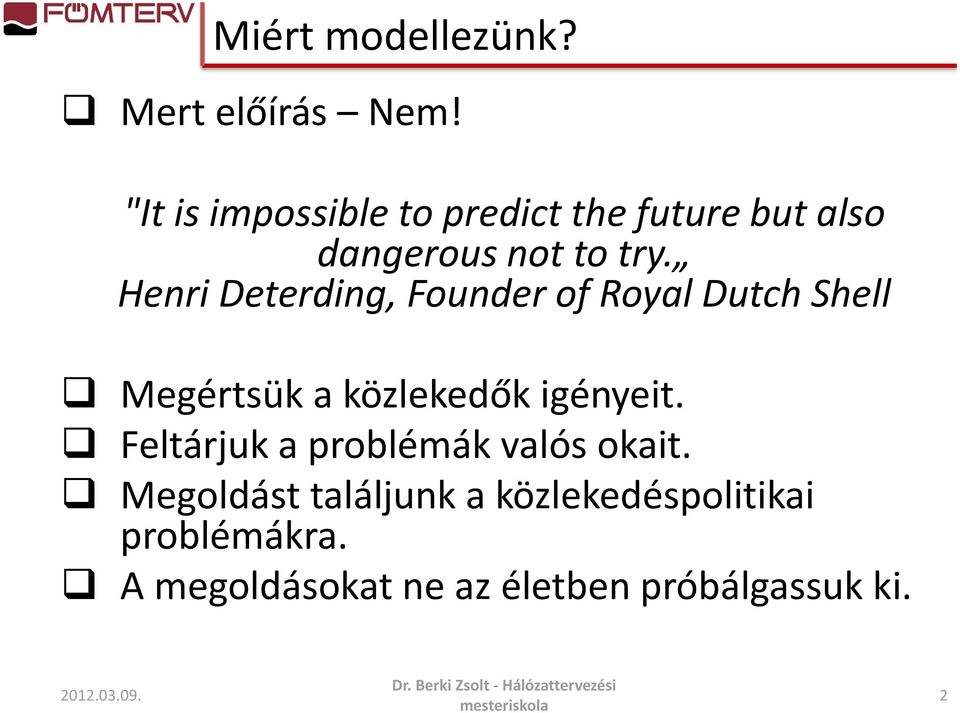 FŐMTERV

Miért modellezünk?

❑ Mert előírás – Nem!

"It is impossible to predict the future but also dangerous not to try.„
Henri Deterding, Founder of Royal Dutch Shell

❑ Megértsük a közlekedők igényeit.
❑ Feltárjuk a problémák valós okait.
❑ Megoldást találjunk a közlekedéspolitikai problémákra.
❑ A megoldásokat ne az életben próbálgassuk ki.

2012.03.09.

Dr. Berki Zsolt - Hálózattervezési mesteriskola

2